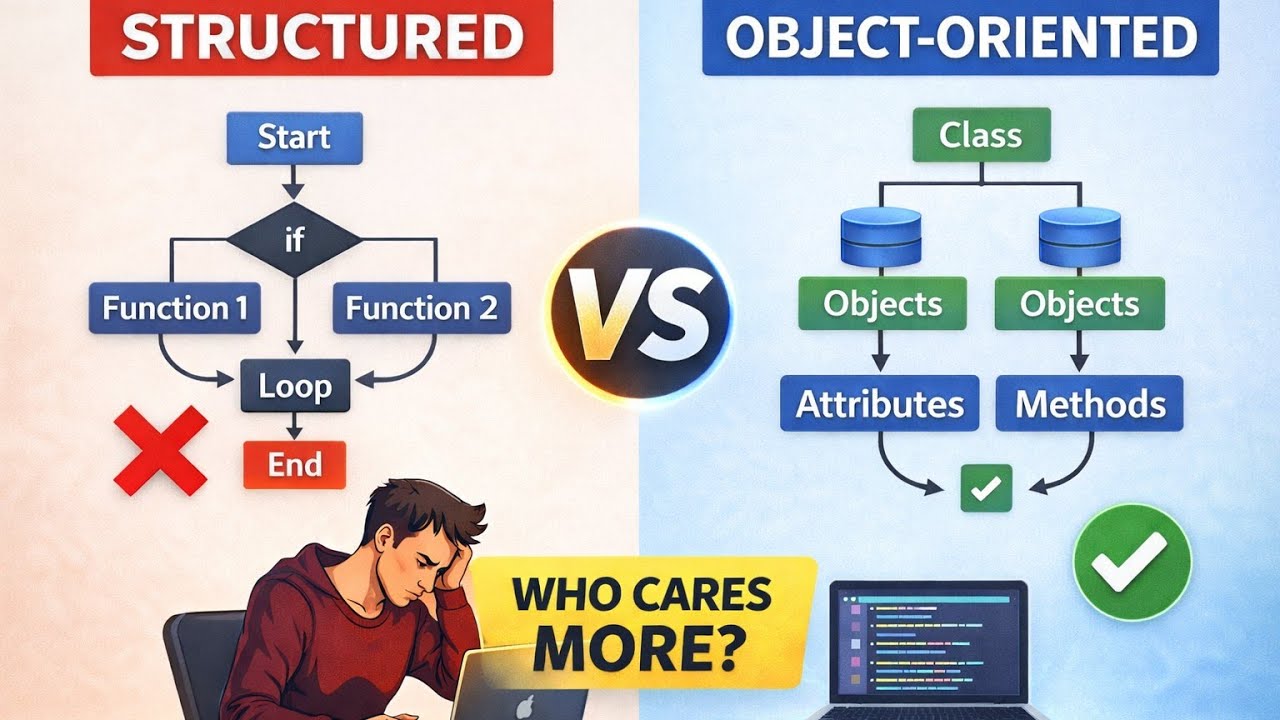 STRUCTURED

Start

if

Function 1

Function 2

Loop

End

VS

OBJECT-ORIENTED

Class

Objects

Objects

Attributes

Methods

WHO CARES MORE?